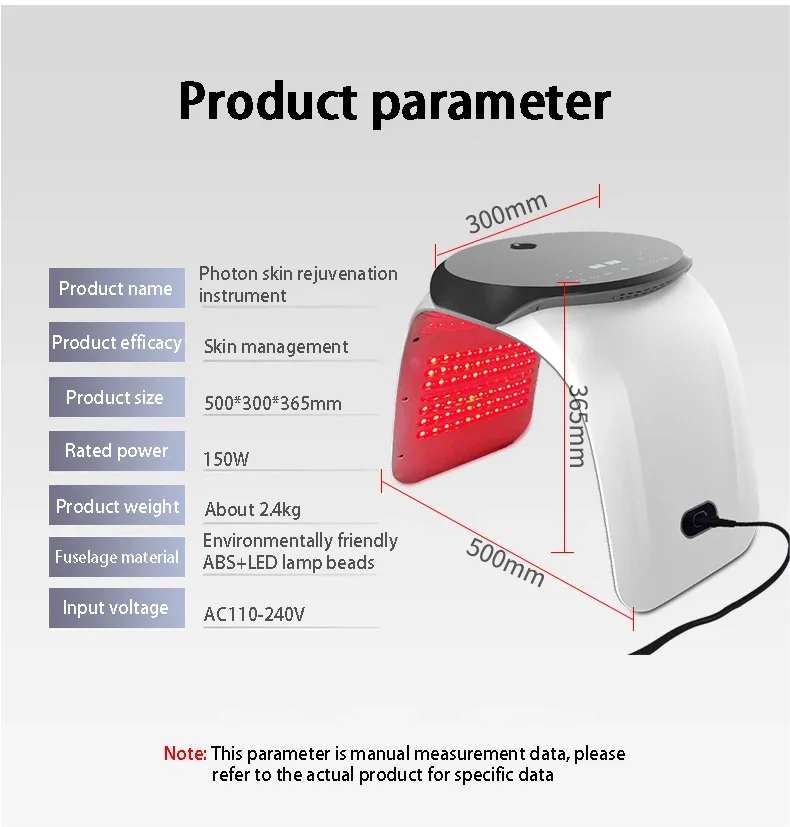 Product parameter

| Product name | Photon skin rejuvenation instrument |
|---|---|
| Product efficacy | Skin management |
| Product size | 500*300*365mm |
| Rated power | 150W |
| Product weight | About 2.4kg |
| Fuselage material | Environmentally friendly ABS+LED lamp beads |
| Input voltage | AC110-240V |

300mm

365mm

500mm

Note: This parameter is manual measurement data, please refer to the actual product for specific data